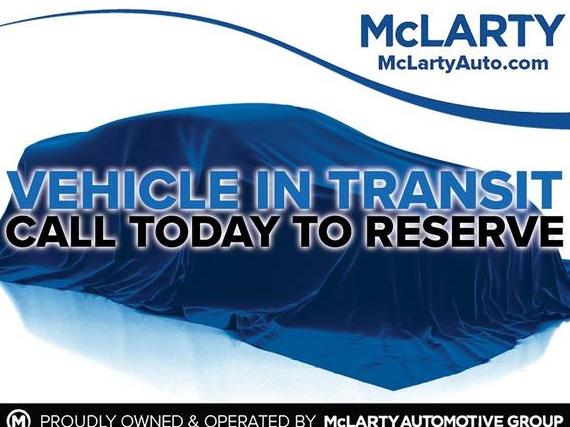 McLARTY
McLartyAuto.com

VEHICLE IN TRANSIT
CALL TODAY TO RESERVE

M PROUDLY OWNED & OPERATED BY McLARTY AUTOMOTIVE GROUP